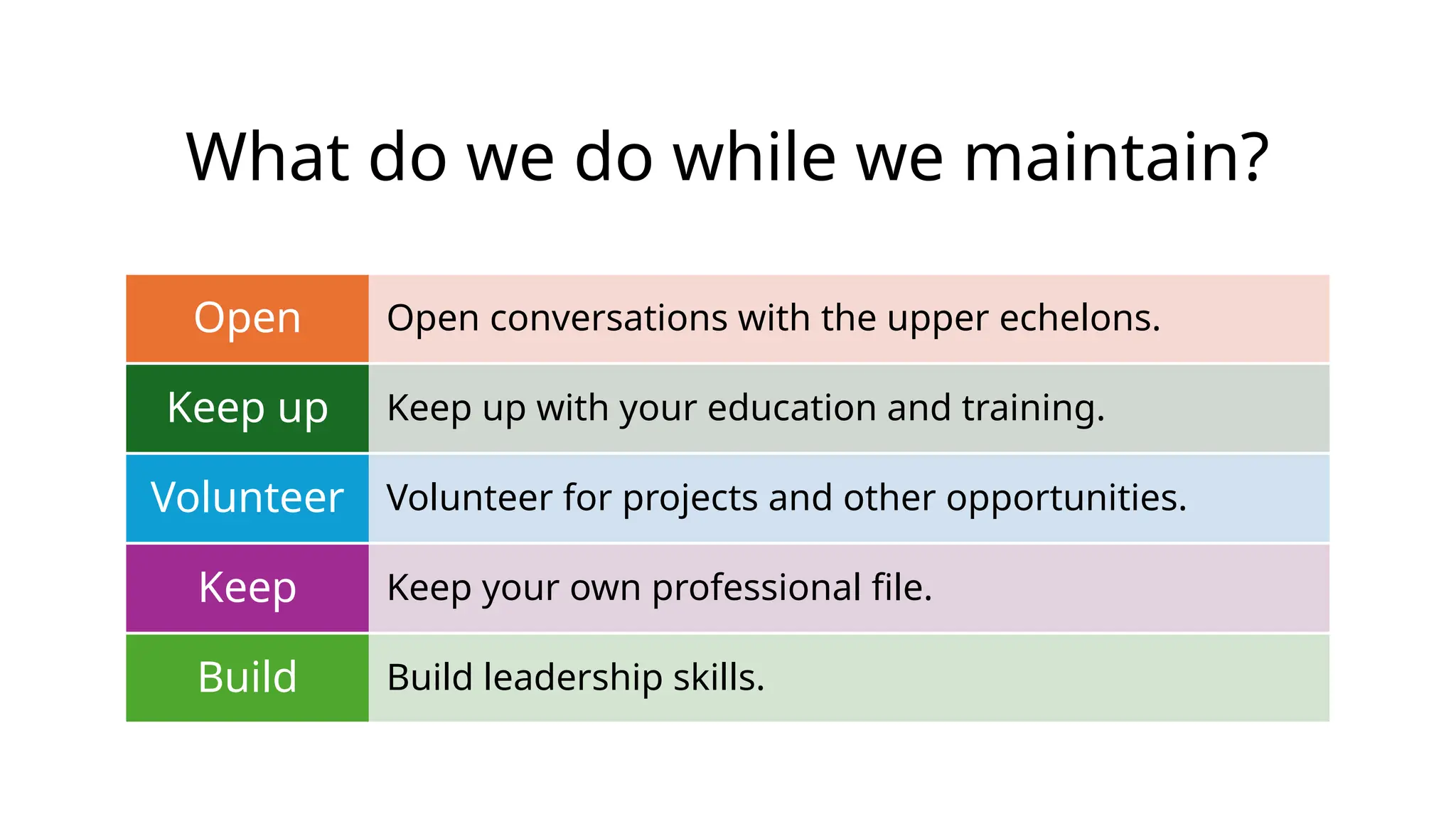 What do we do while we maintain?

| Open | Open conversations with the upper echelons. |
|---|---|
| Keep up | Keep up with your education and training. |
| Volunteer | Volunteer for projects and other opportunities. |
| Keep | Keep your own professional file. |
| Build | Build leadership skills. |